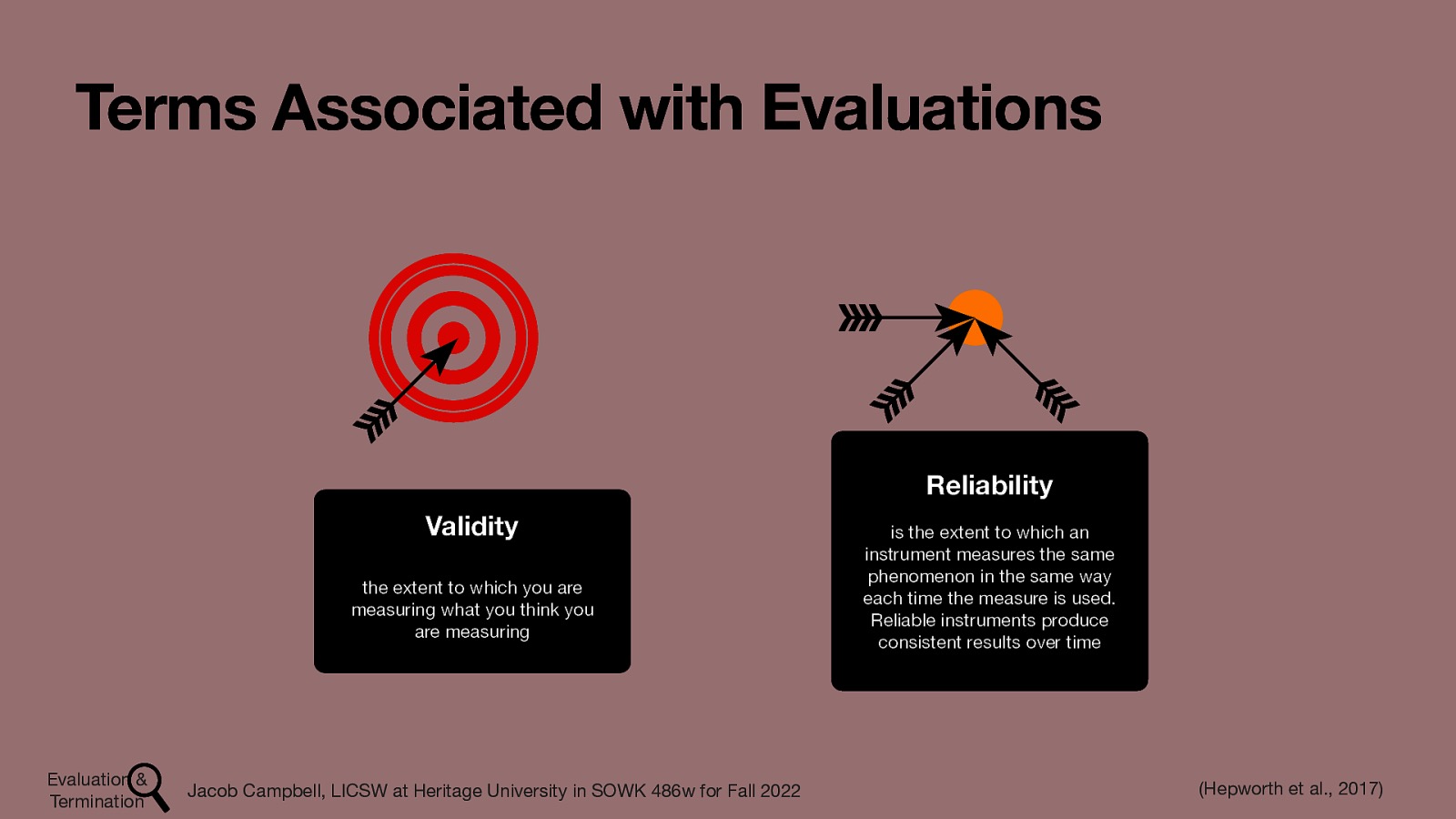 Terms Associated with Evaluations

Validity

the extent to which you are measuring what you think you are measuring

Reliability

is the extent to which an instrument measures the same phenomenon in the same way each time the measure is used. Reliable instruments produce consistent results over time

Evaluation & Termination

Jacob Campbell, LICSW at Heritage University in SOWK 486w for Fall 2022

(Hepworth et al., 2017)